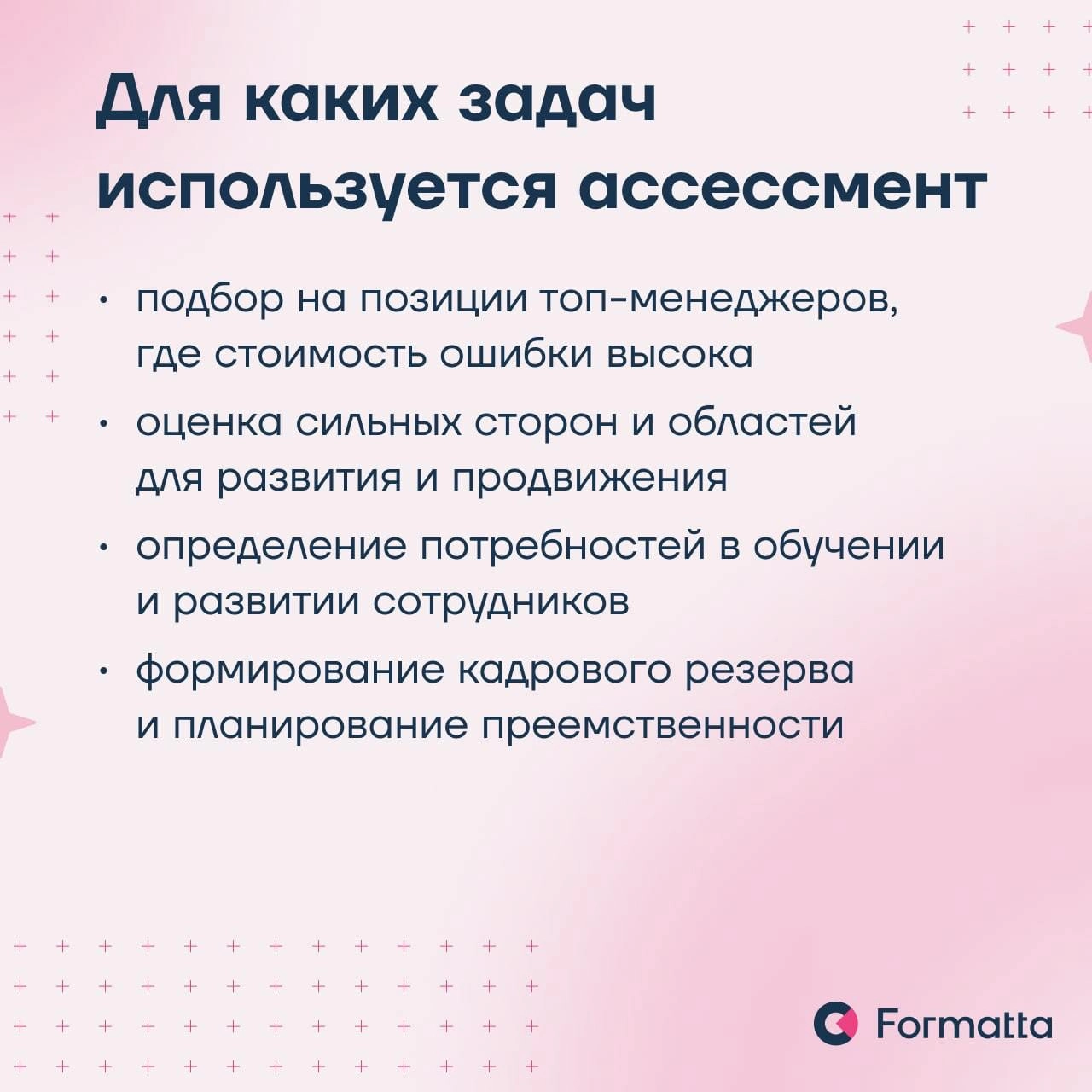 Для каких задач используется ассессмент

• подбор на позиции топ-менеджеров, где стоимость ошибки высока

• оценка сильных сторон и областей для развития и продвижения

• определение потребностей в обучении и развитии сотрудников

• формирование кадрового резерва и планирование преемственности

Formatta